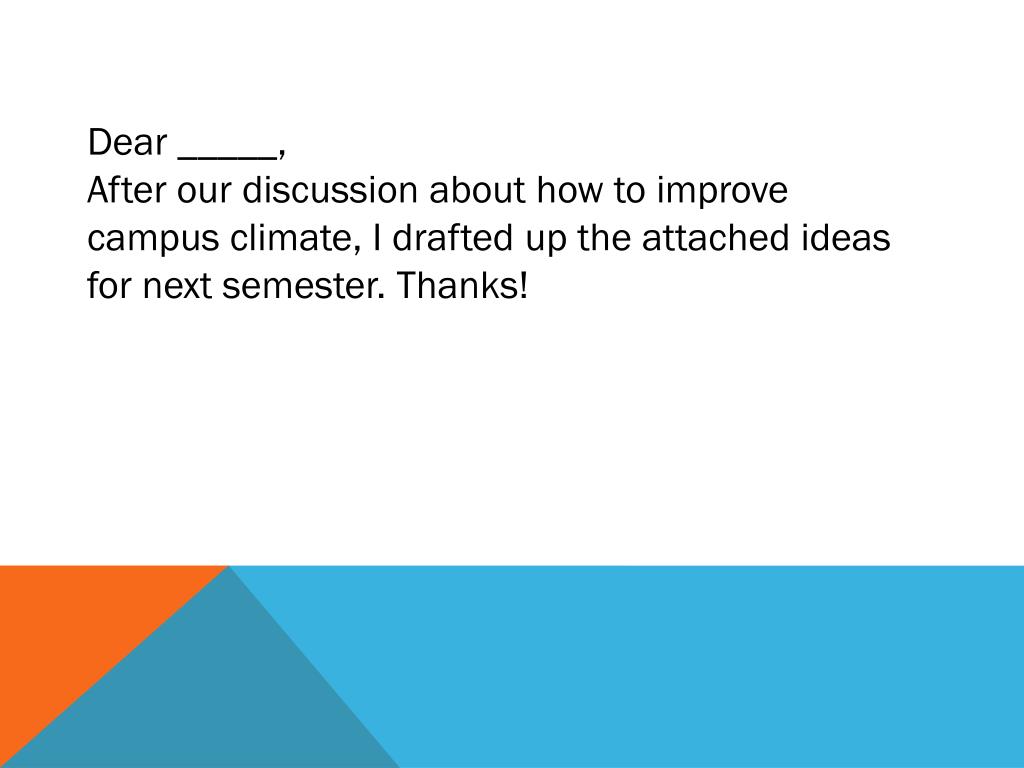 Dear _____,
After our discussion about how to improve campus climate, I drafted up the attached ideas for next semester. Thanks!